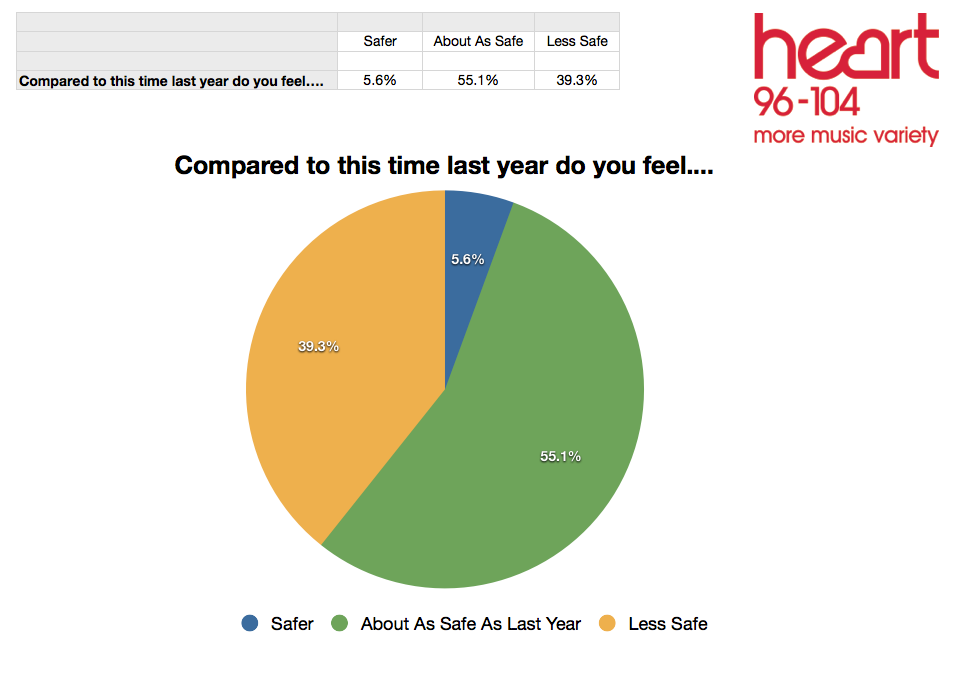 | | Safer | About As Safe | Less Safe |
|---|---|---|---|
| Compared to this time last year do you feel.... | 5.6% | 55.1% | 39.3% |

heart
96-104
more music variety

Compared to this time last year do you feel....

5.6%
39.3%
55.1%

Safer
About As Safe As Last Year
Less Safe